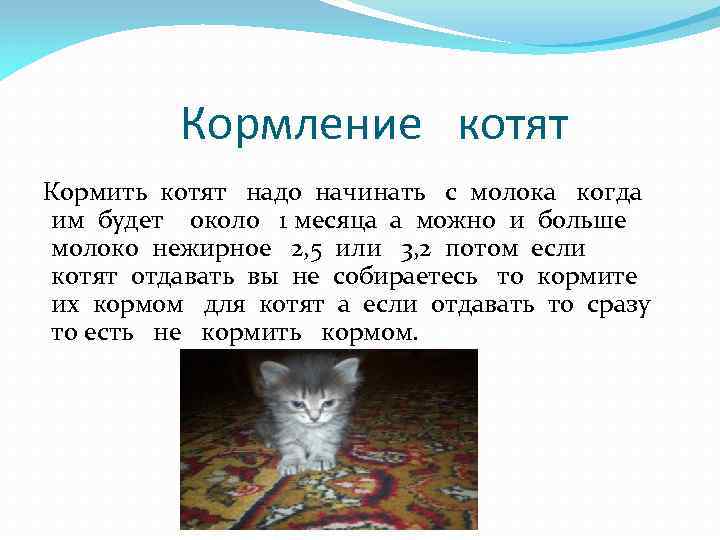 Кормление котят

Кормить котят надо начинать с молока когда им будет около 1 месяца а можно и больше молоко нежирное 2,5 или 3,2 потом если котят отдавать вы не собираетесь то кормите их кормом для котят а если отдавать то сразу то есть не кормить кормом.